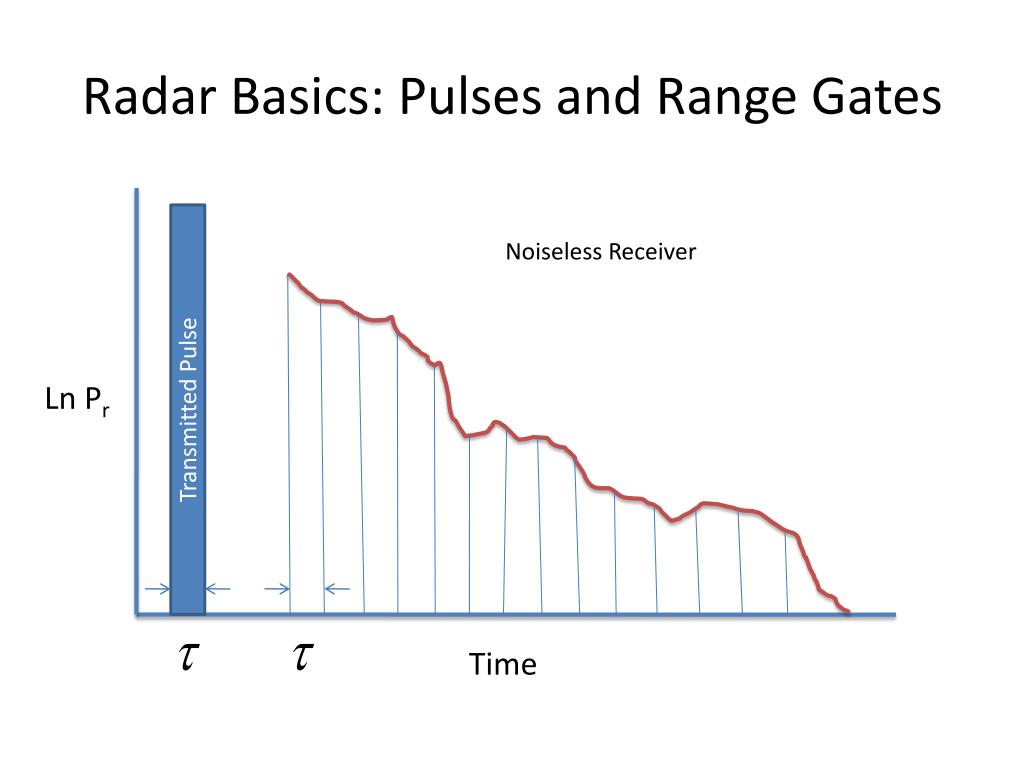 Radar Basics: Pulses and Range Gates

Noiseless Receiver

Ln $P_r$

Transmitted Pulse

$\tau$ $\tau$

Time